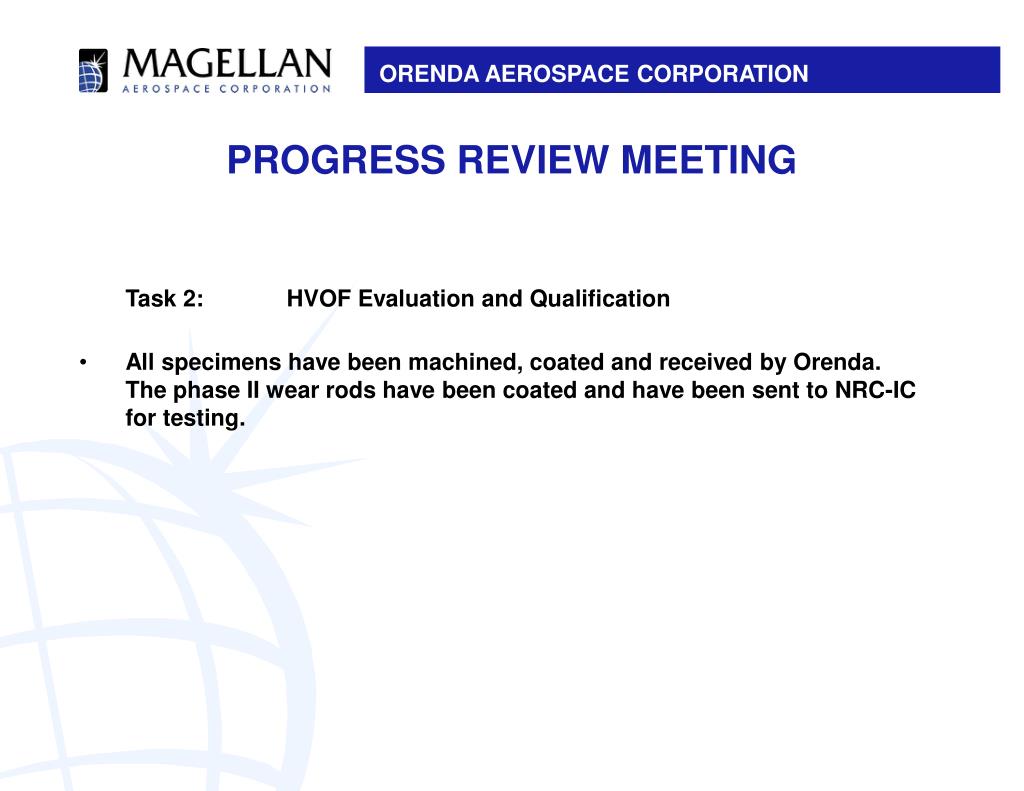 MAGELLAN
AEROSPACE CORPORATION

ORENDA AEROSPACE CORPORATION

PROGRESS REVIEW MEETING

Task 2: HVOF Evaluation and Qualification

• All specimens have been machined, coated and received by Orenda. The phase II wear rods have been coated and have been sent to NRC-IC for testing.